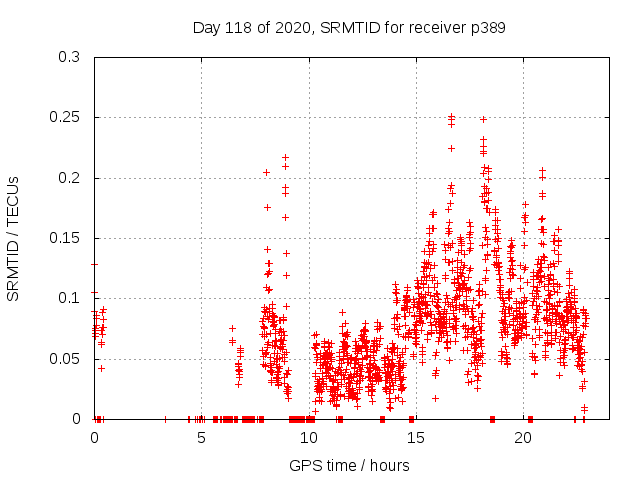 Day 118 of 2020, SRMTID for receiver p389

SRMTID / TECUs

0.3
0.25
0.2
0.15
0.1
0.05
0

0
5
10
15
20

GPS time / hours